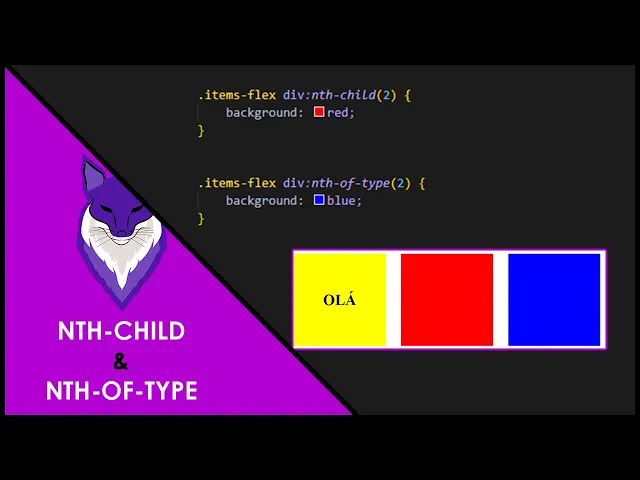 .items-flex div:nth-child(2) {
background: red;
}

.items-flex div:nth-of-type(2) {
background: blue;
}

OLÁ

NTH-CHILD
&
NTH-OF-TYPE